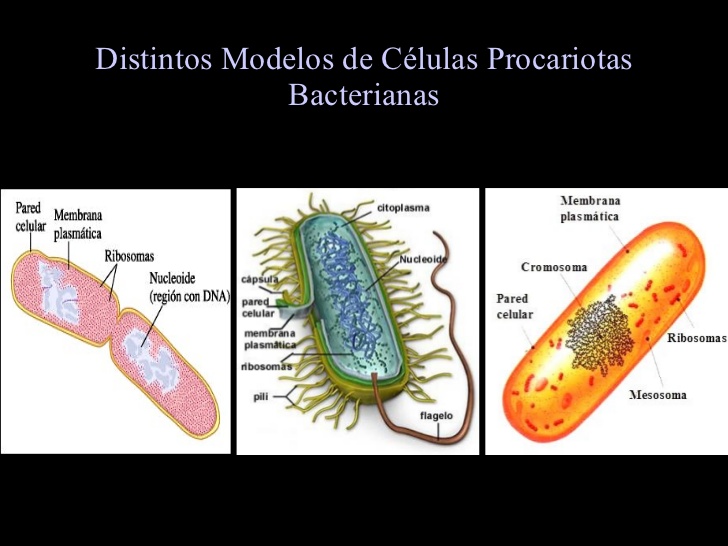 Distintos Modelos de Células Procariotas Bacterianas

Pared celular
Membrana plasmática
Ribosomas
Nucleoide (región con DNA)

citoplasma
Nucleoide
cápsula
pared celular
membrana plasmática
ribosomas
pili
flagelo

Membrana plasmática
Cromosoma
Pared celular
Ribosomas
Mesosoma